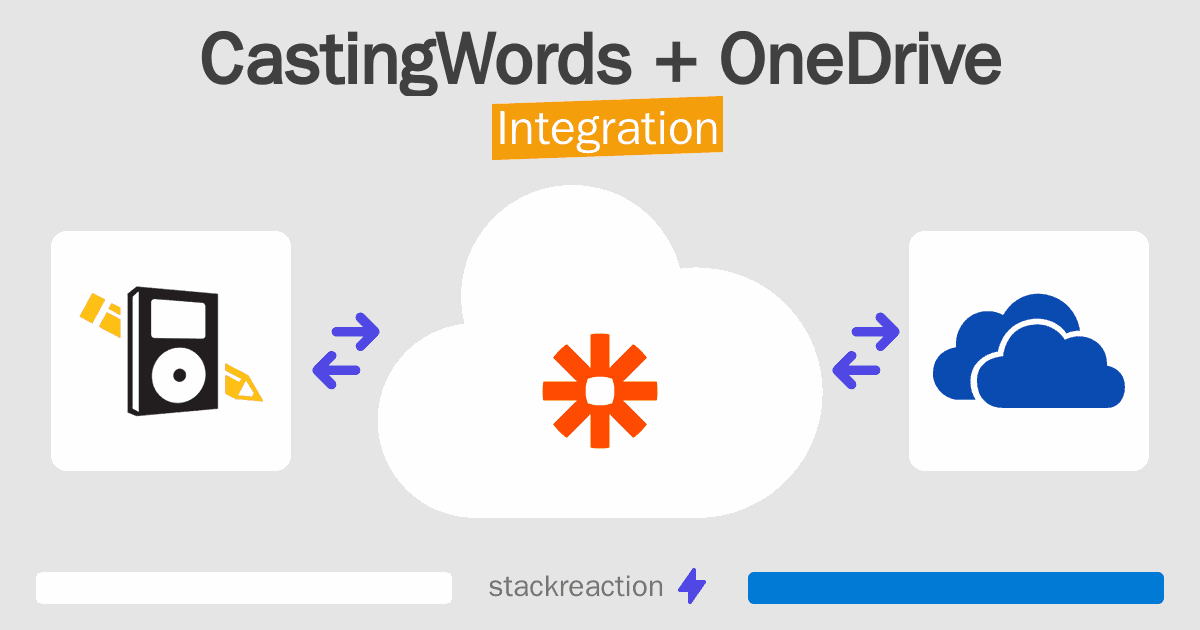 CastingWords + OneDrive
Integration

stackreaction